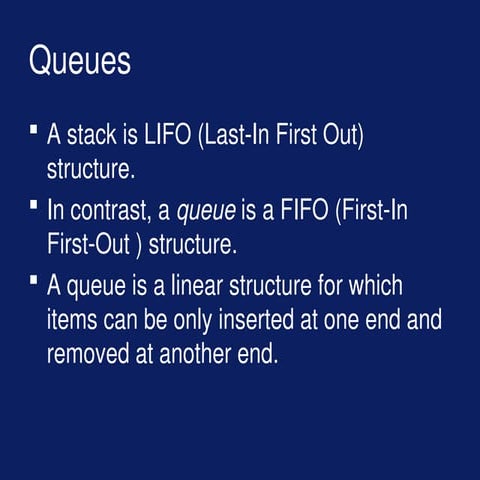 Queues

▪ A stack is LIFO (Last-In First Out) structure.

▪ In contrast, a queue is a FIFO (First-In First-Out ) structure.

▪ A queue is a linear structure for which items can be only inserted at one end and removed at another end.